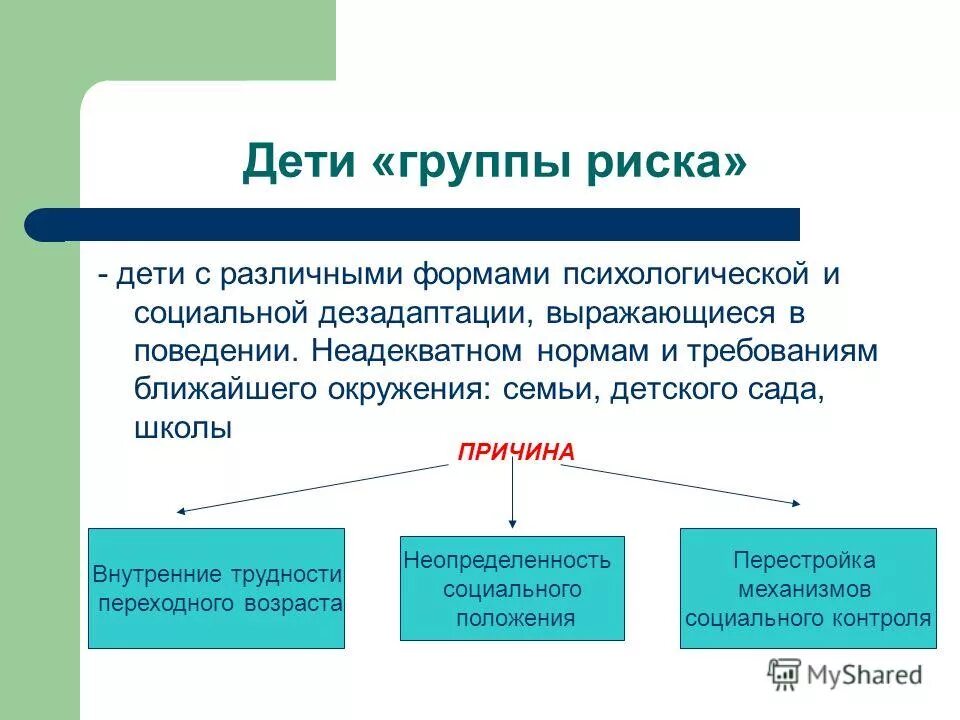 Дети «группы риска»

- дети с различными формами психологической и социальной дезадаптации, выражающиеся в поведении. Неадекватном нормам и требованиям ближайшего окружения: семьи, детского сада, школы

ПРИЧИНА

Внутренние трудности переходного возраста

Неопределенность социального положения

Перестройка механизмов социального контроля

MyShared